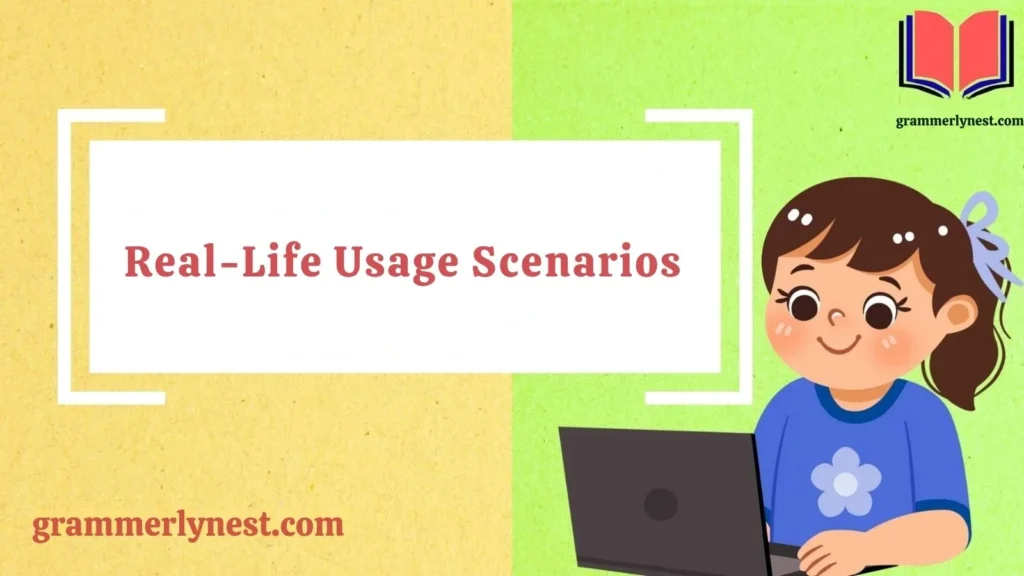 grammerlynest.com

Real-Life Usage Scenarios

grammerlynest.com